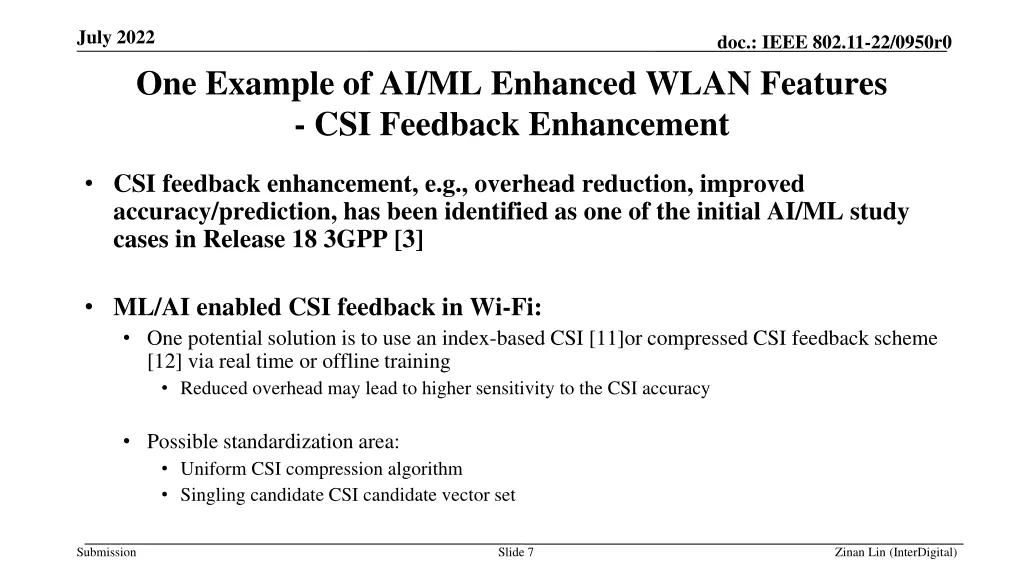 July 2022

doc.: IEEE 802.11-22/0950r0

One Example of AI/ML Enhanced WLAN Features - CSI Feedback Enhancement

• CSI feedback enhancement, e.g., overhead reduction, improved accuracy/prediction, has been identified as one of the initial AI/ML study cases in Release 18 3GPP [3]

• ML/AI enabled CSI feedback in Wi-Fi:
• One potential solution is to use an index-based CSI [11]or compressed CSI feedback scheme [12] via real time or offline training
• Reduced overhead may lead to higher sensitivity to the CSI accuracy

• Possible standardization area:
• Uniform CSI compression algorithm
• Singling candidate CSI candidate vector set

Submission

Slide 7

Zinan Lin (InterDigital)